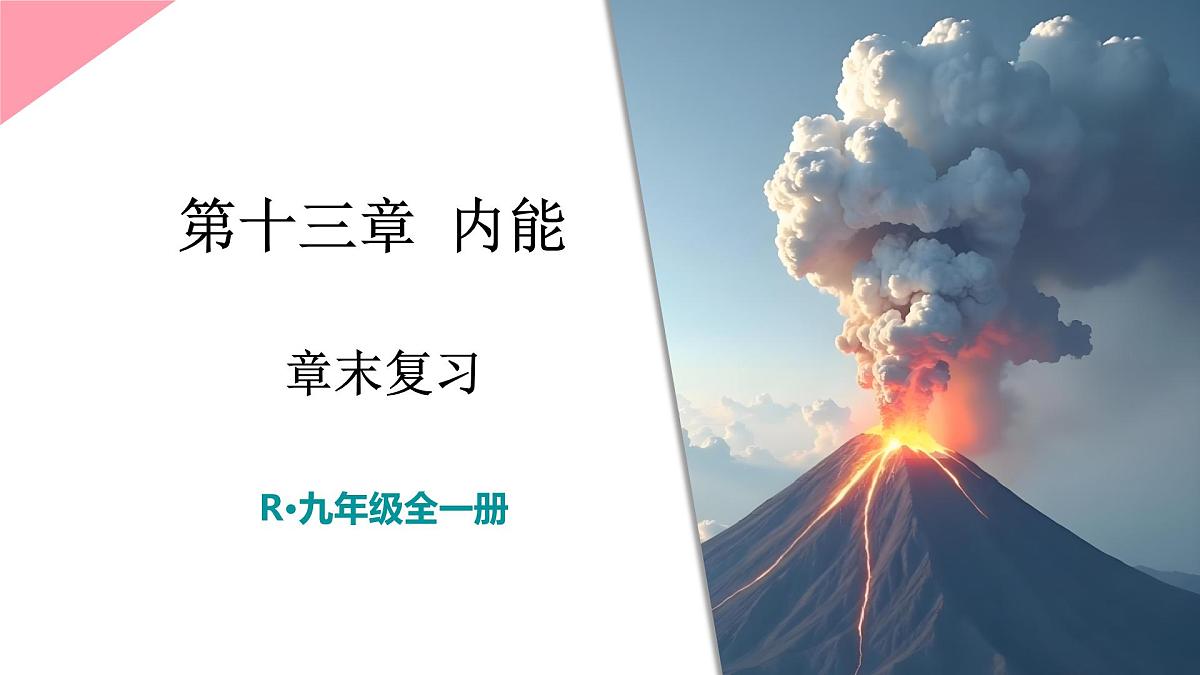 第十三章 内能

章末复习

R•九年级全一册